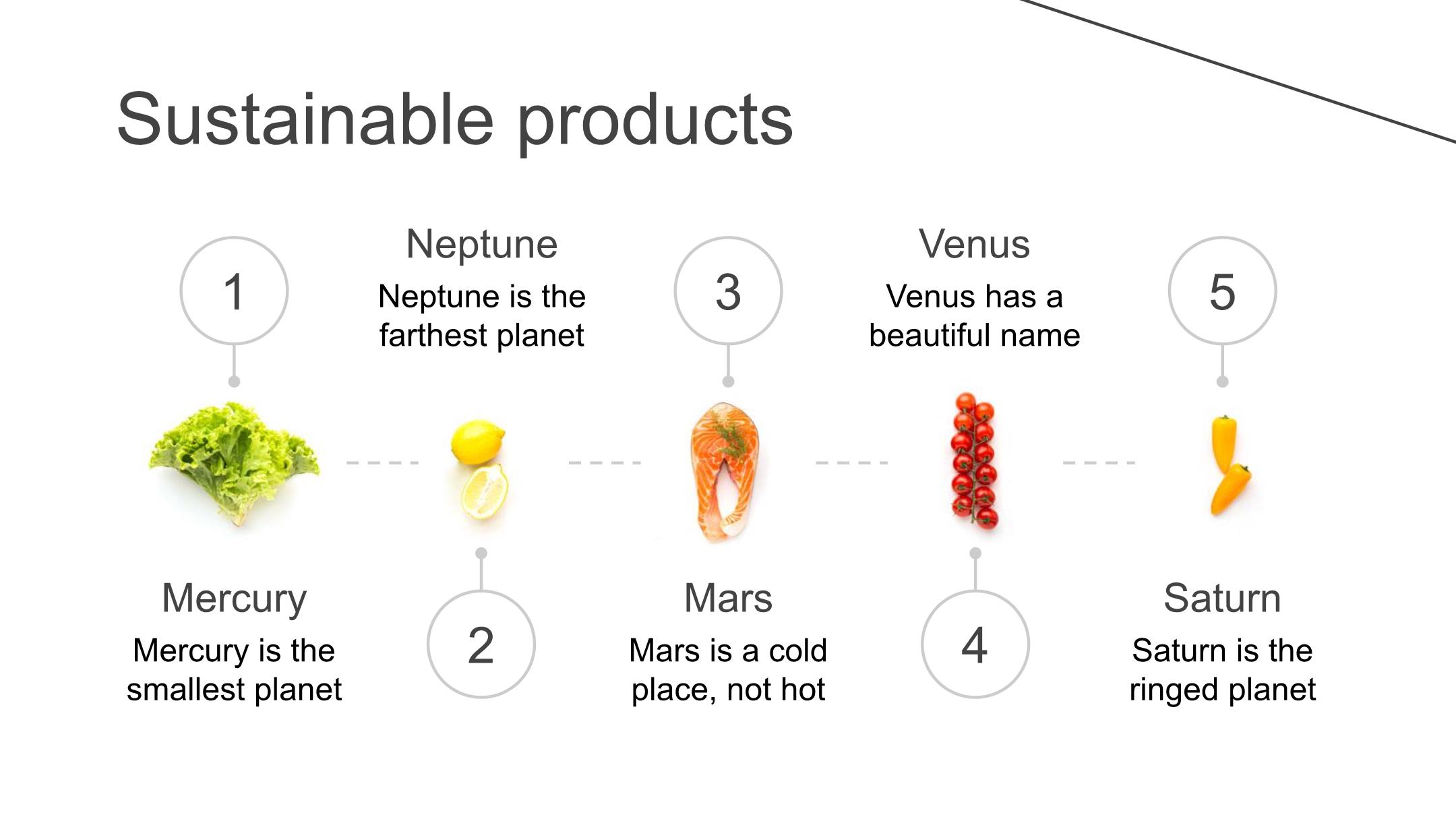 Sustainable products

1

Mercury

Mercury is the smallest planet

Neptune

Neptune is the farthest planet

2

3

Mars

Mars is a cold place, not hot

Venus

Venus has a beautiful name

4

5

Saturn

Saturn is the ringed planet